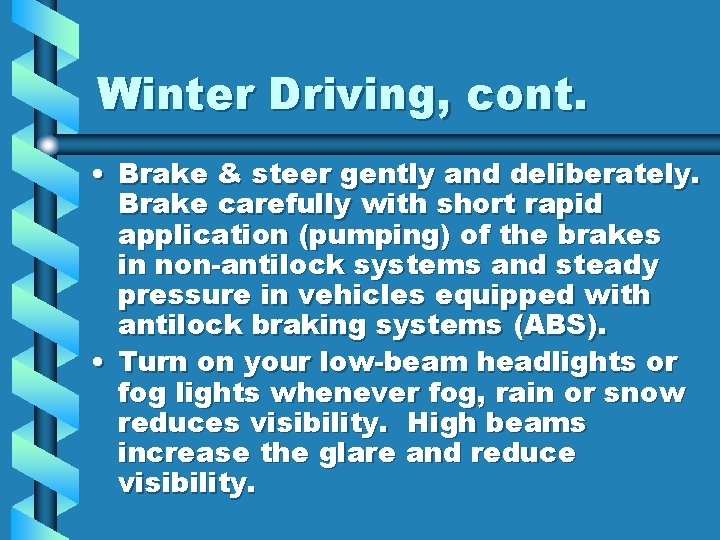 Winter Driving, cont.

• Brake & steer gently and deliberately. Brake carefully with short rapid application (pumping) of the brakes in non-antilock systems and steady pressure in vehicles equipped with antilock braking systems (ABS).

• Turn on your low-beam headlights or fog lights whenever fog, rain or snow reduces visibility. High beams increase the glare and reduce visibility.